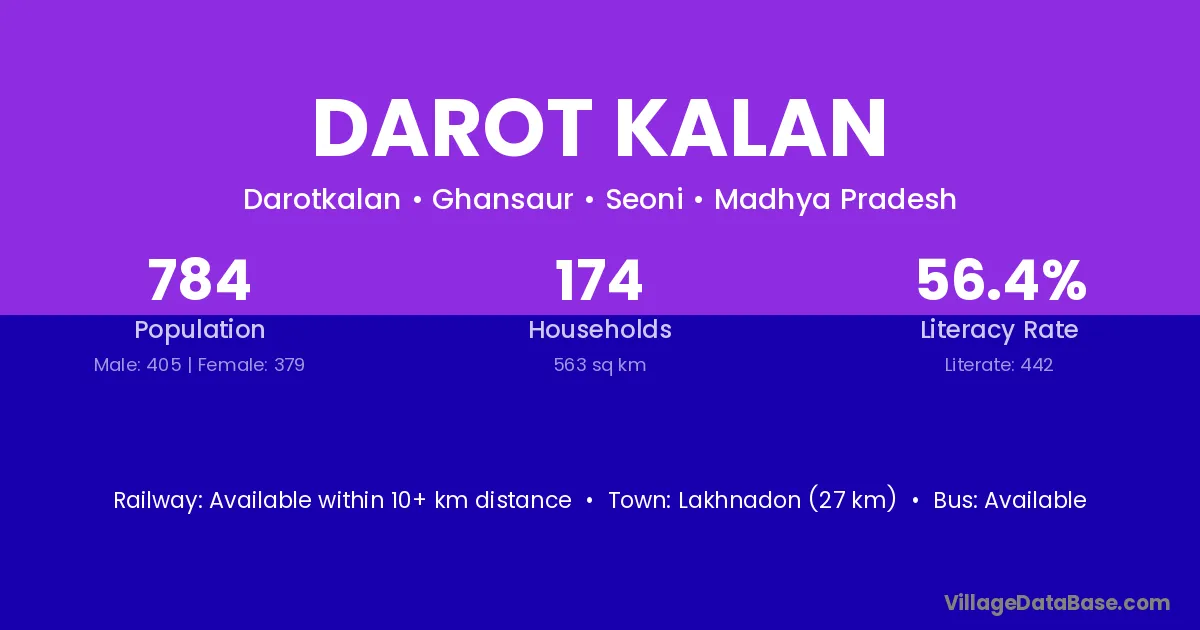 DAROT KALAN

Darotkalan • Ghansaur • Seoni • Madhya Pradesh

784
Population
Male: 405 | Female: 379

174
Households
563 sq km

56.4%
Literacy Rate
Literate: 442

Railway: Available within 10+ km distance • Town: Lakhnadon (27 km) • Bus: Available

VillageDataBase.com